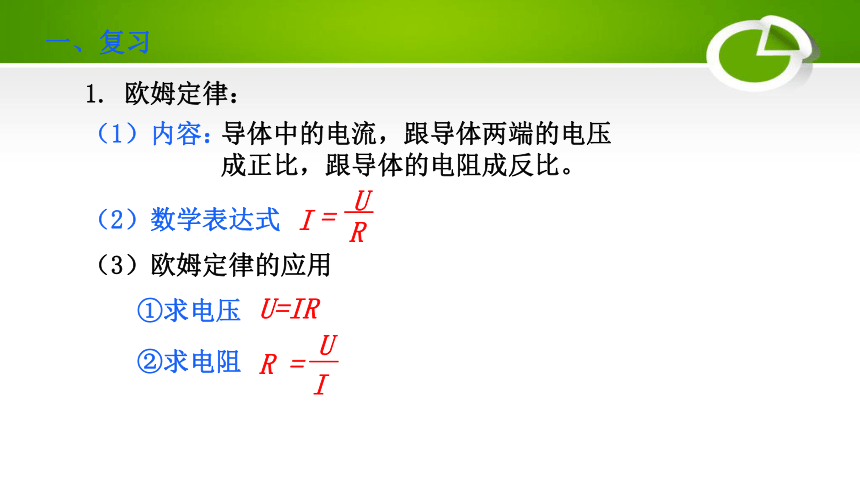 一、复习

1. 欧姆定律：

（1）内容：导体中的电流，跟导体两端的电压成正比，跟导体的电阻成反比。

（2）数学表达式 $I=\frac{U}{R}$

（3）欧姆定律的应用

①求电压 $U=IR$

②求电阻 $R=\frac{U}{I}$